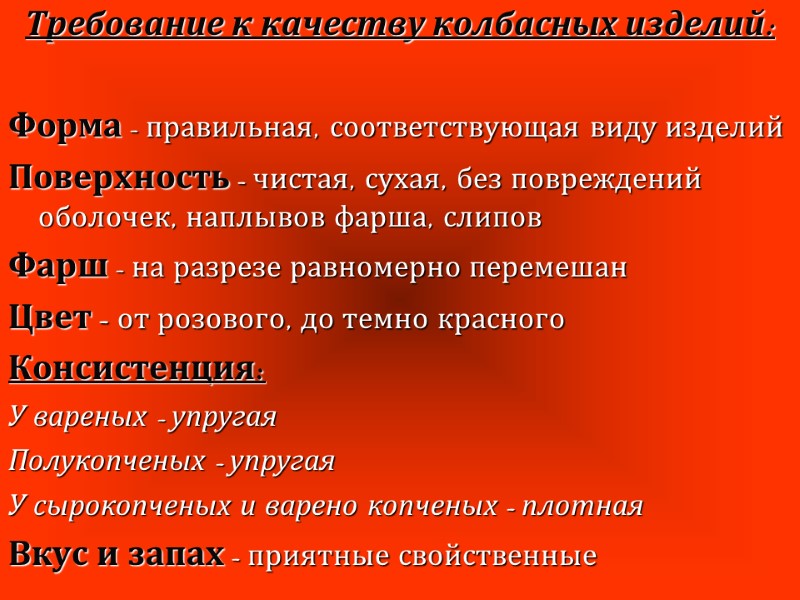 Требование к качеству колбасных изделий:

Форма - правильная, соответствующая виду изделий

Поверхность - чистая, сухая, без повреждений оболочек, наплывов фарша, слипов

Фарш - на разрезе равномерно перемешан

Цвет - от розового, до темно красного

Консистенция:

У вареных - упругая

Полукопченых - упругая

У сырокопченых и варено копченых - плотная

Вкус и запах - приятные свойственные